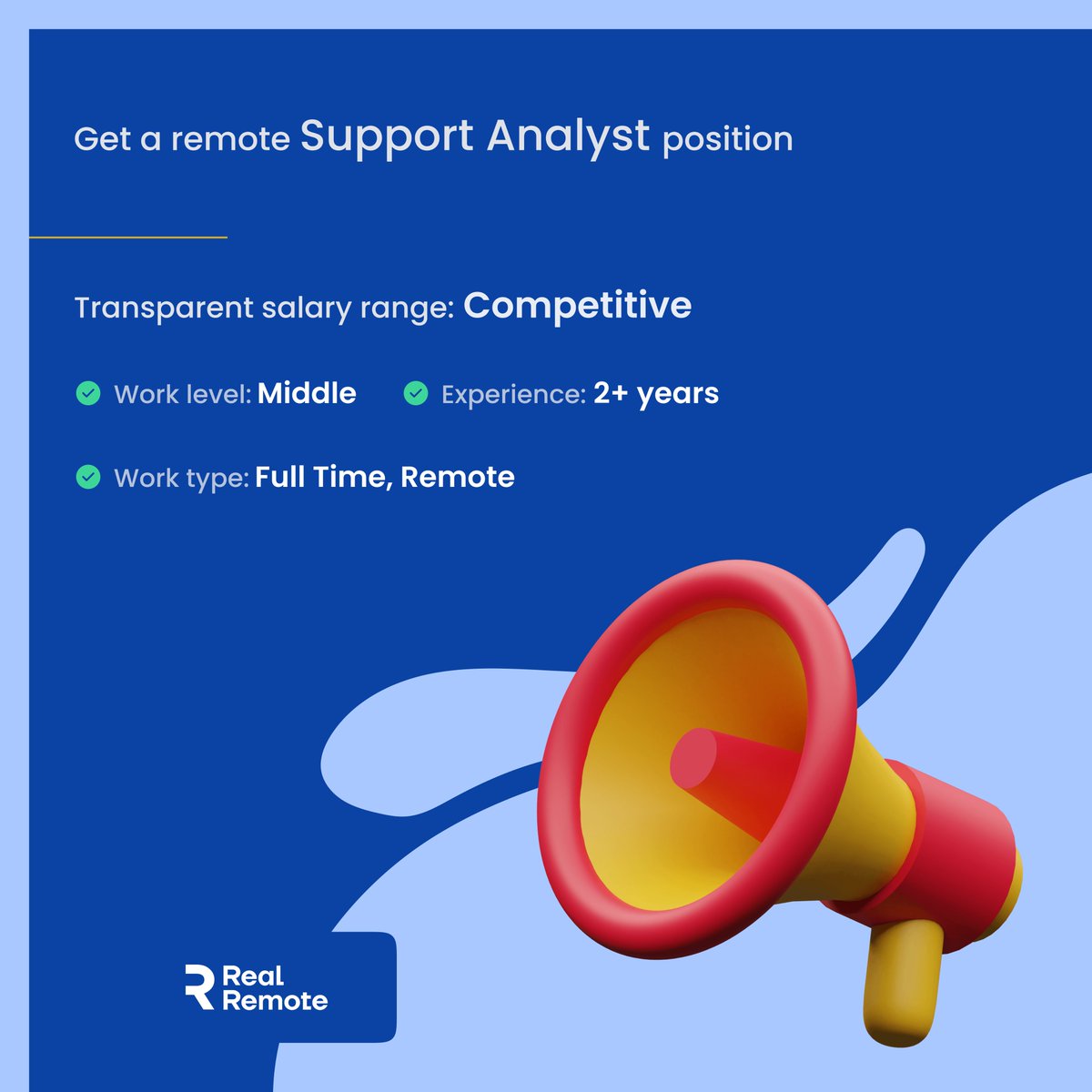 Get a remote Support Analyst position

Transparent salary range: Competitive

Work level: Middle

Experience: 2+ years

Work type: Full Time, Remote

Real Remote